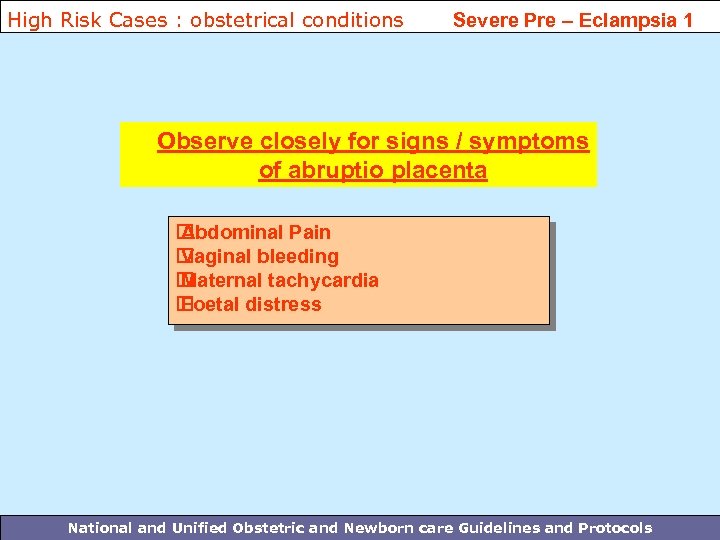 High Risk Cases : obstetrical conditions

Severe Pre – Eclampsia 1

Observe closely for signs / symptoms of abruptio placenta

Abdominal Pain
Vaginal bleeding
Maternal tachycardia
Foetal distress

National and Unified Obstetric and Newborn care Guidelines and Protocols